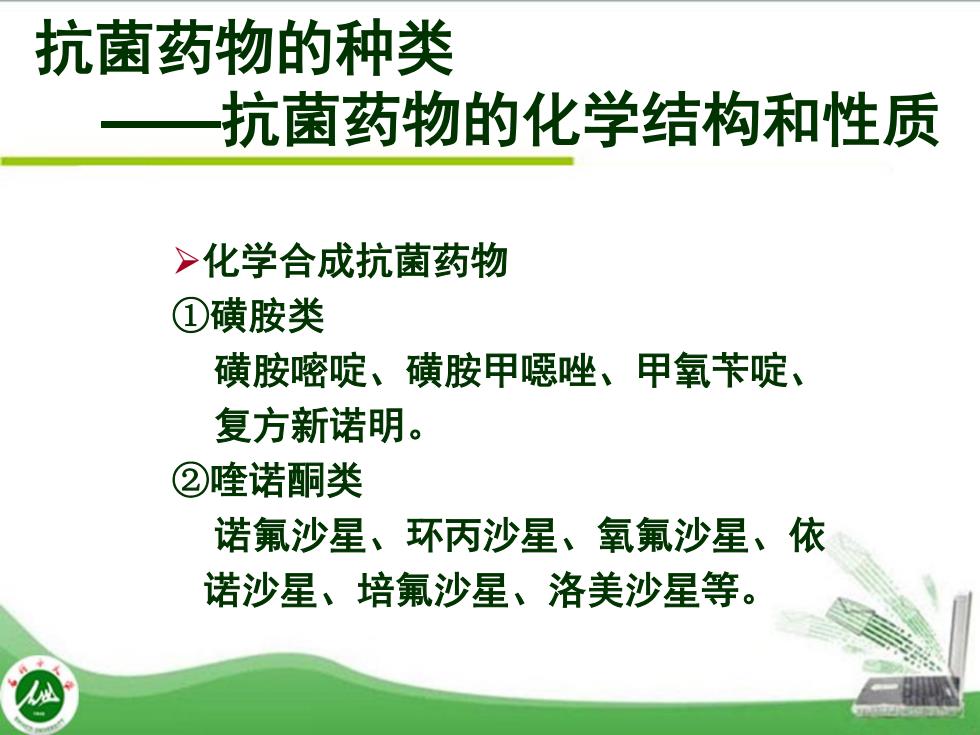 抗菌药物的种类
——抗菌药物的化学结构和性质

➢化学合成抗菌药物
①磺胺类
磺胺嘧啶、磺胺甲噁唑、甲氧苄啶、复方新诺明。
②喹诺酮类
诺氟沙星、环丙沙星、氧氟沙星、依诺沙星、培氟沙星、洛美沙星等。